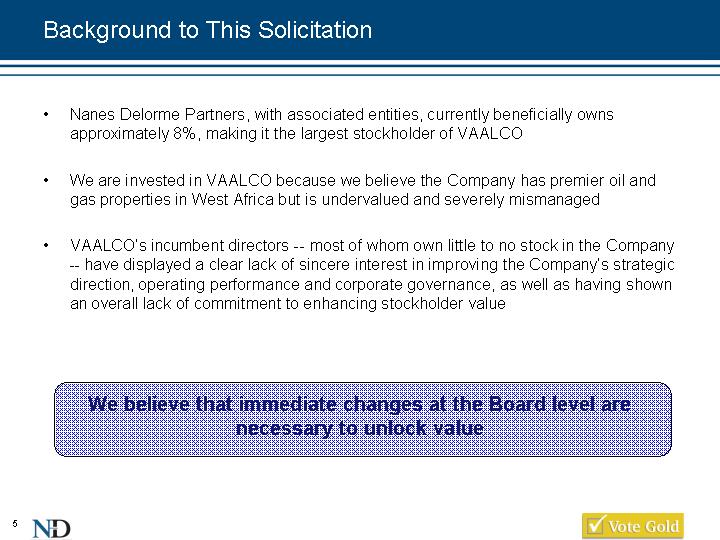 Background to This Solicitation

• Nanes Delorme Partners, with associated entities, currently beneficially owns approximately 8%, making it the largest stockholder of VAALCO

• We are invested in VAALCO because we believe the Company has premier oil and gas properties in West Africa but is undervalued and severely mismanaged

• VAALCO's incumbent directors -- most of whom own little to no stock in the Company -- have displayed a clear lack of sincere interest in improving the Company's strategic direction, operating performance and corporate governance, as well as having shown an overall lack of commitment to enhancing stockholder value

We believe that immediate changes at the Board level are necessary to unlock value

5

ND

Vote Gold